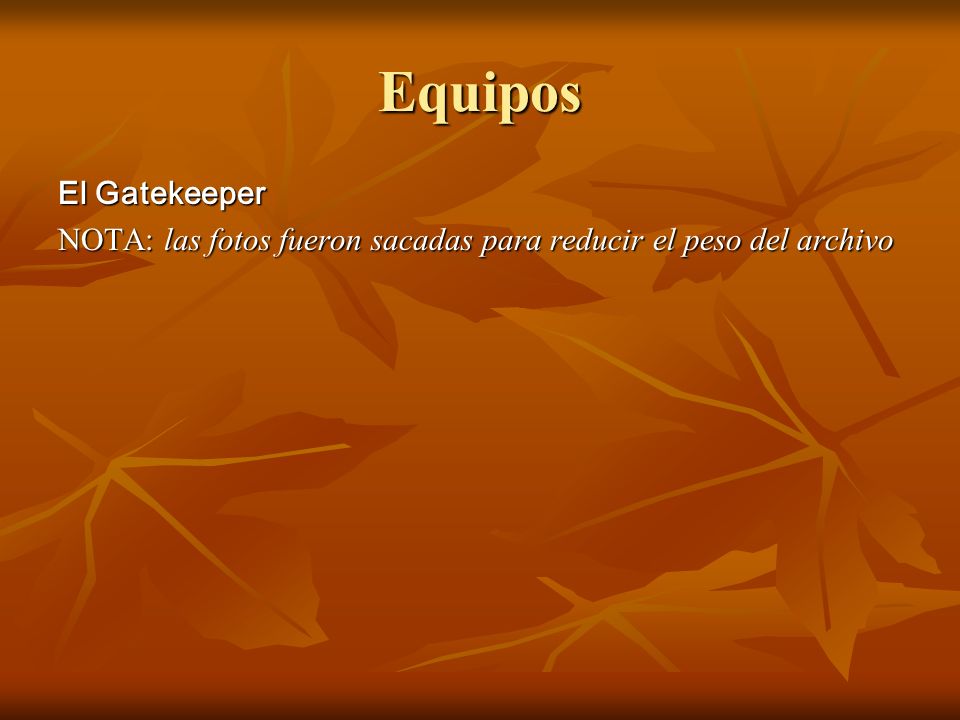 Equipos

El Gatekeeper

NOTA: las fotos fueron sacadas para reducir el peso del archivo